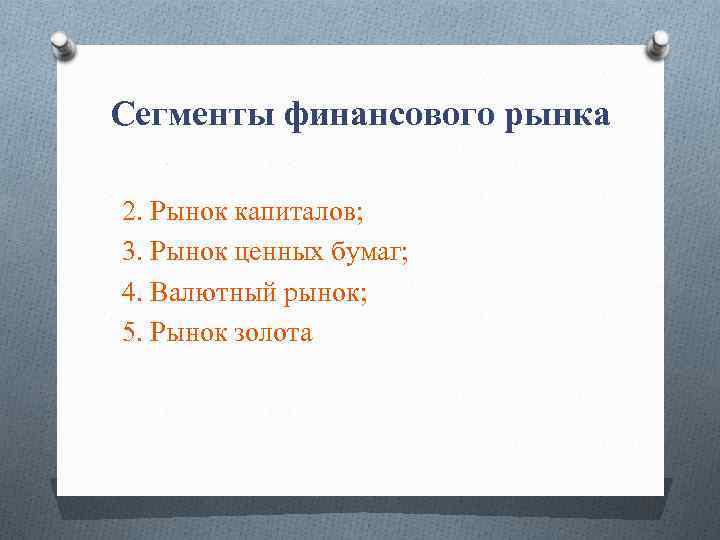 Сегменты финансового рынка

2. Рынок капиталов;
3. Рынок ценных бумаг;
4. Валютный рынок;
5. Рынок золота